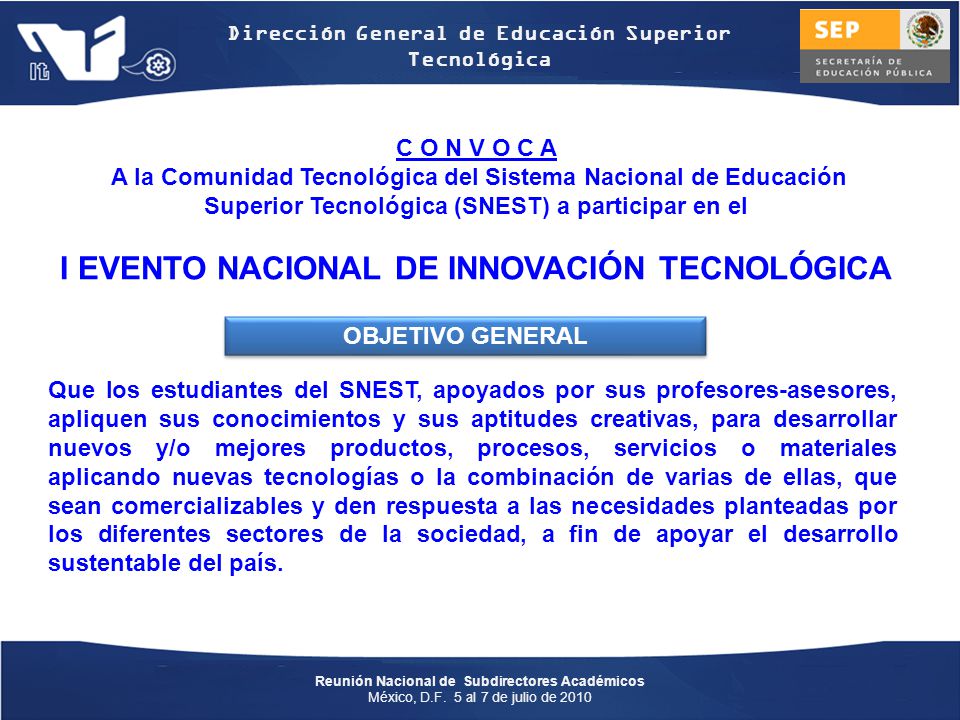 it

Dirección General de Educación Superior Tecnológica

SEP
SECRETARÍA DE EDUCACIÓN PÚBLICA

C O N V O C A
A la Comunidad Tecnológica del Sistema Nacional de Educación Superior Tecnológica (SNEST) a participar en el

I EVENTO NACIONAL DE INNOVACIÓN TECNOLÓGICA

OBJETIVO GENERAL

Que los estudiantes del SNEST, apoyados por sus profesores-asesores, apliquen sus conocimientos y sus aptitudes creativas, para desarrollar nuevos y/o mejores productos, procesos, servicios o materiales aplicando nuevas tecnologías o la combinación de varias de ellas, que sean comercializables y den respuesta a las necesidades planteadas por los diferentes sectores de la sociedad, a fin de apoyar el desarrollo sustentable del país.

Reunión Nacional de Subdirectores Académicos
México, D.F. 5 al 7 de julio de 2010